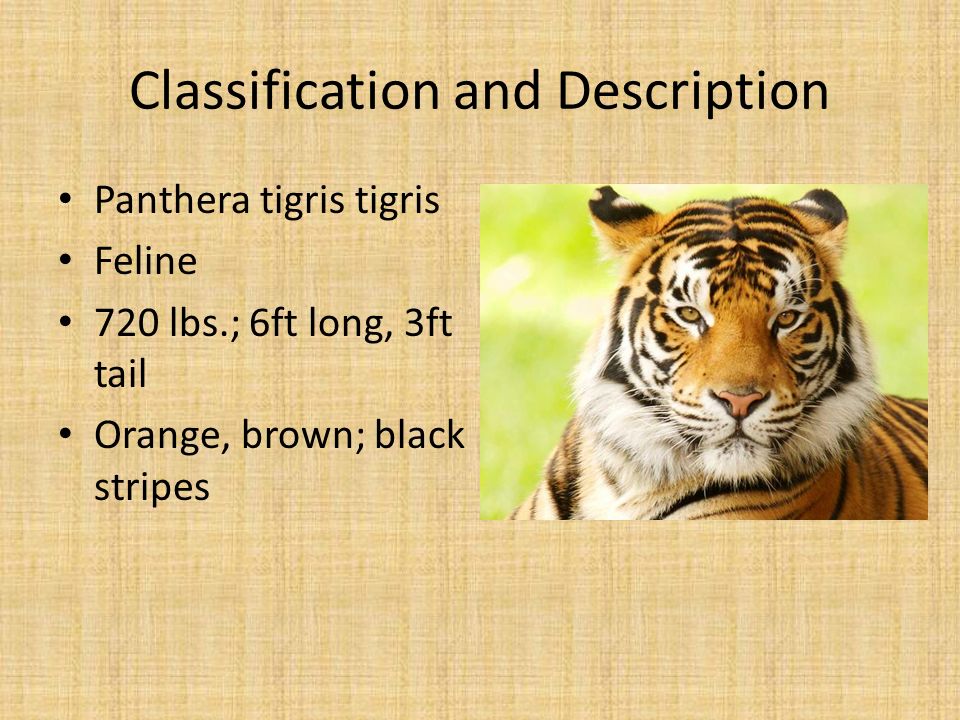 Classification and Description

• Panthera tigris tigris
• Feline
• 720 lbs.; 6ft long, 3ft tail
• Orange, brown; black stripes